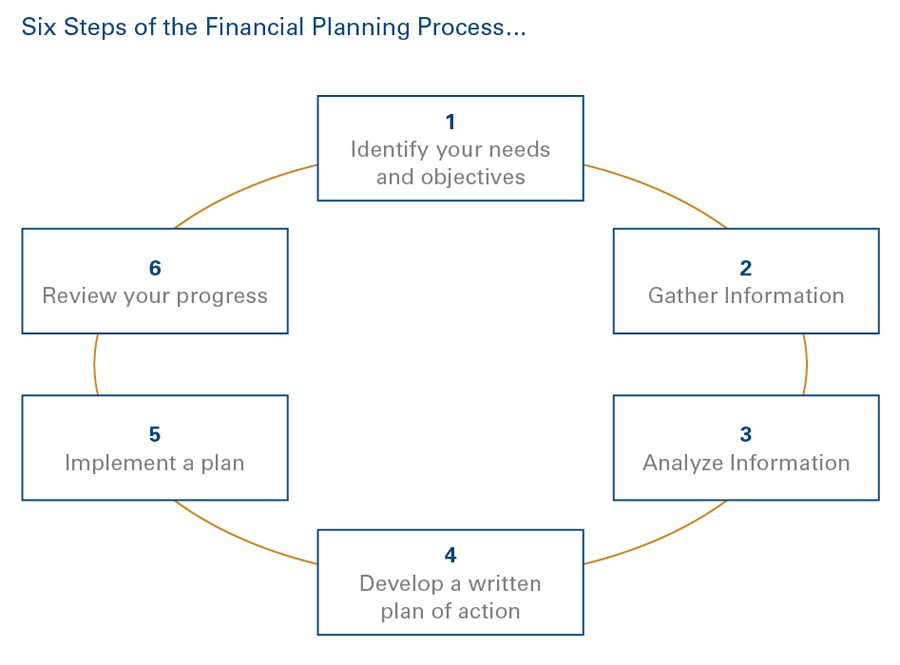 Six Steps of the Financial Planning Process...

1
Identify your needs and objectives

2
Gather Information

3
Analyze Information

4
Develop a written plan of action

5
Implement a plan

6
Review your progress